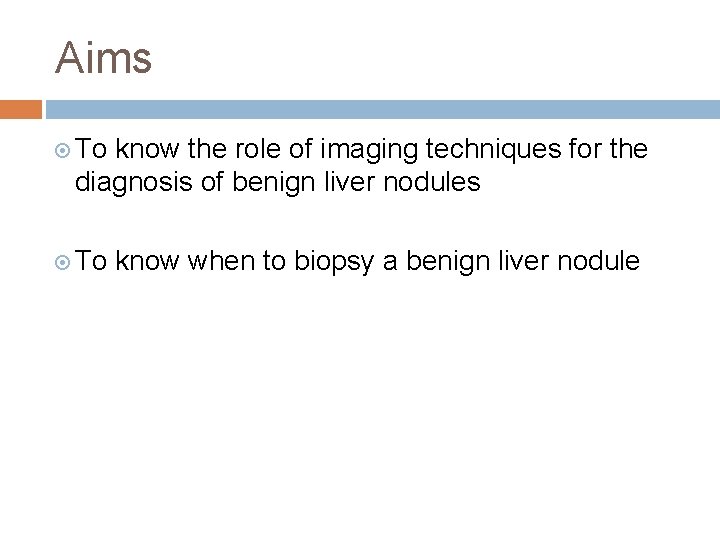 Aims

To know the role of imaging techniques for the diagnosis of benign liver nodules

To know when to biopsy a benign liver nodule